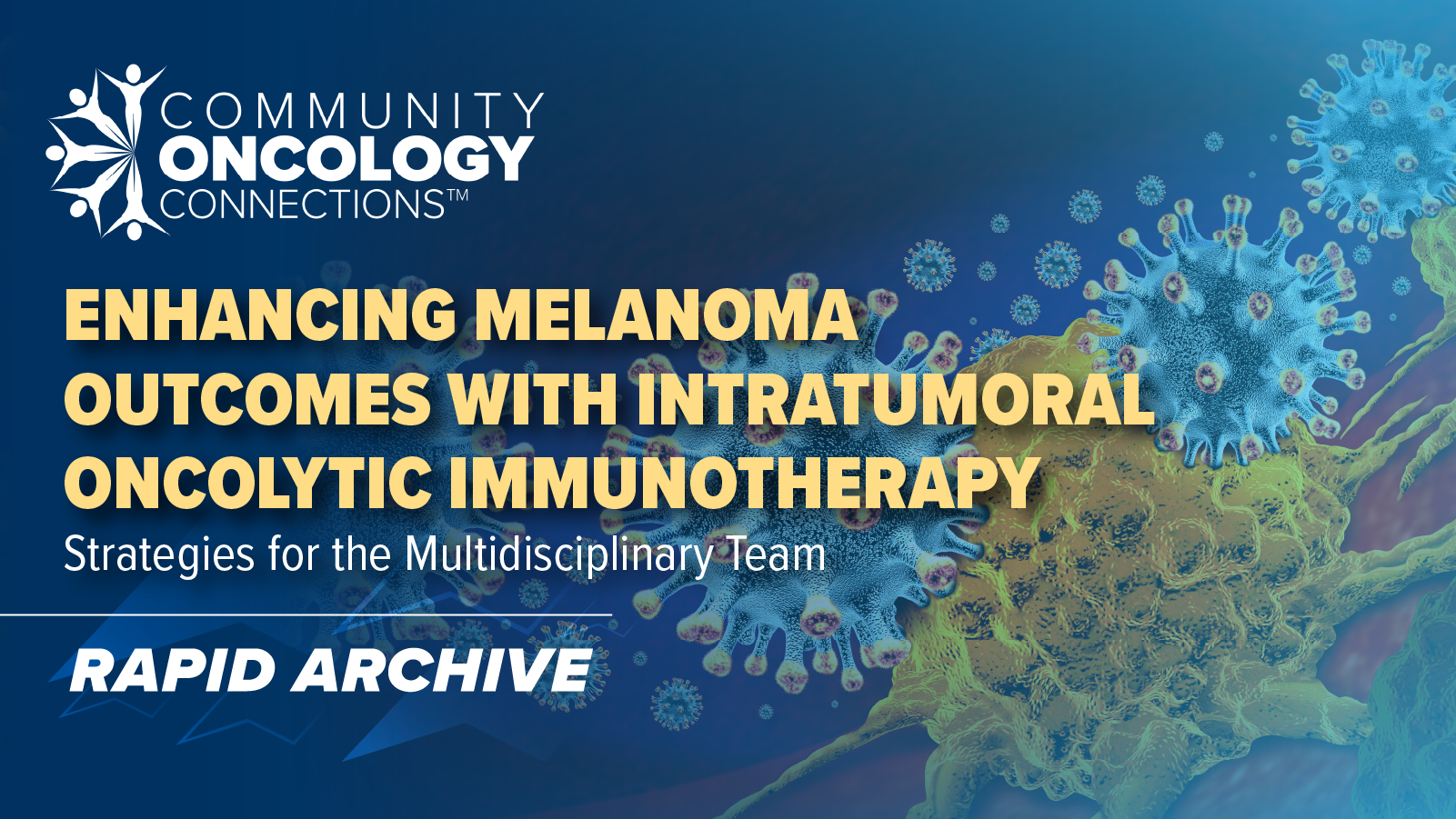 COMMUNITY
ONCOLOGY
CONNECTIONS™

ENHANCING MELANOMA OUTCOMES WITH INTRATUMORAL ONCOLYTIC IMMUNOTHERAPY

Strategies for the Multidisciplinary Team

RAPID ARCHIVE